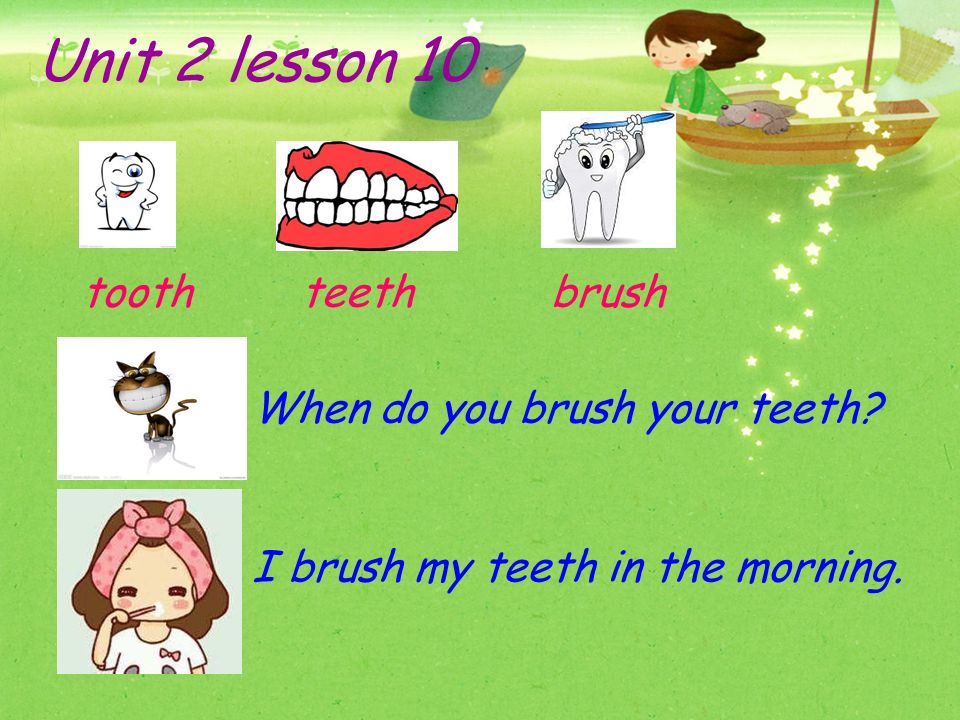 Unit 2 lesson 10

tooth teeth brush

When do you brush your teeth?

I brush my teeth in the morning.